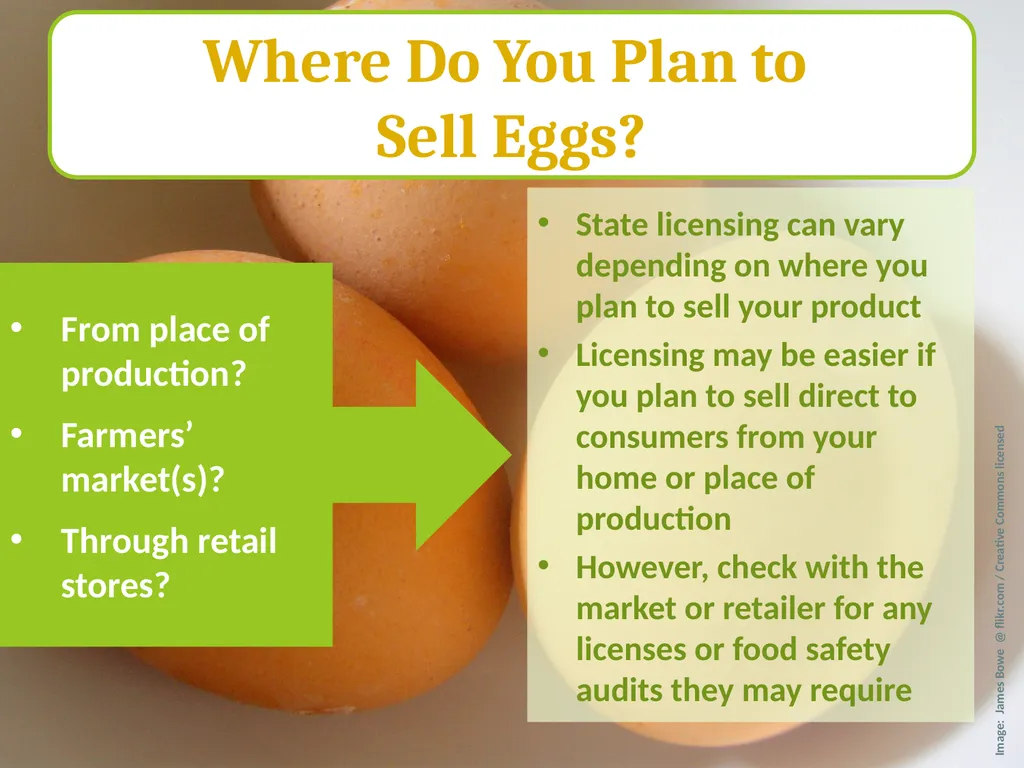 Where Do You Plan to Sell Eggs?

• From place of production?
• Farmers' market(s)?
• Through retail stores?

• State licensing can vary depending on where you plan to sell your product
• Licensing may be easier if you plan to sell direct to consumers from your home or place of production
• However, check with the market or retailer for any licenses or food safety audits they may require

Image: James Bowe @ flikr.com / Creative Commons licensed